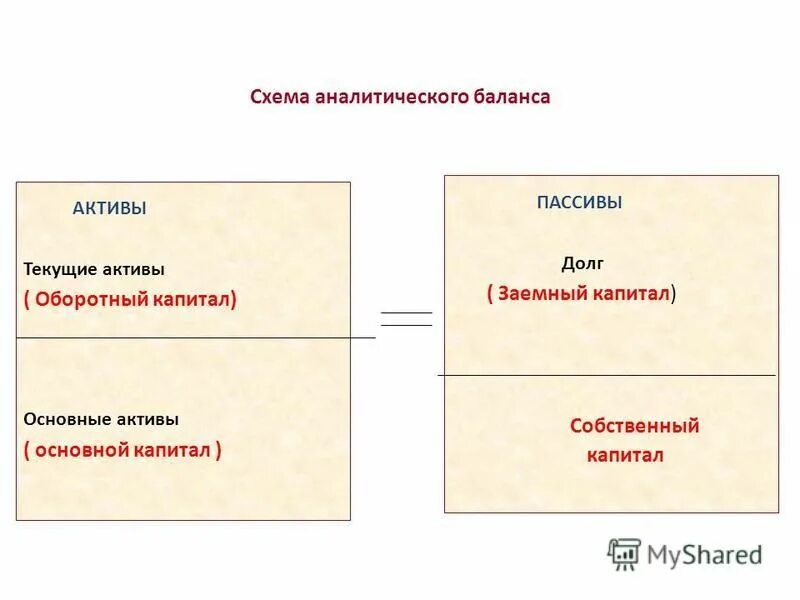 Схема аналитического баланса

АКТИВЫ

Текущие активы
( Оборотный капитал)

Основные активы
( основной капитал )

ПАССИВЫ

Долг
( Заемный капитал)

Собственный капитал

MyShared